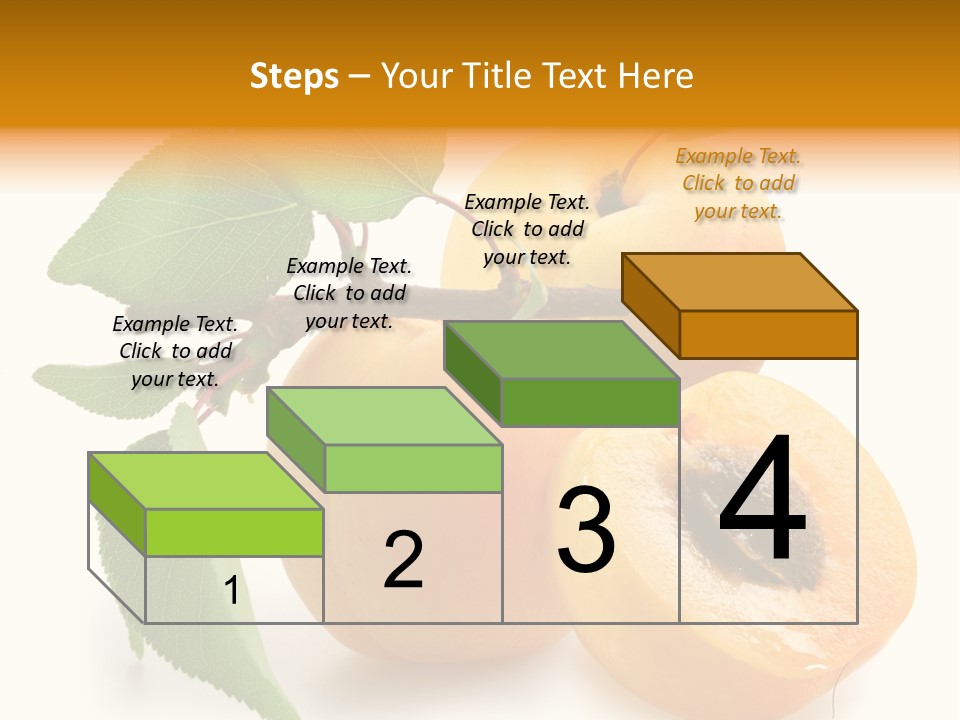 Steps – Your Title Text Here

Example Text. Click to add your text.

Example Text. Click to add your text.

Example Text. Click to add your text.

Example Text. Click to add your text.

1

2

3

4